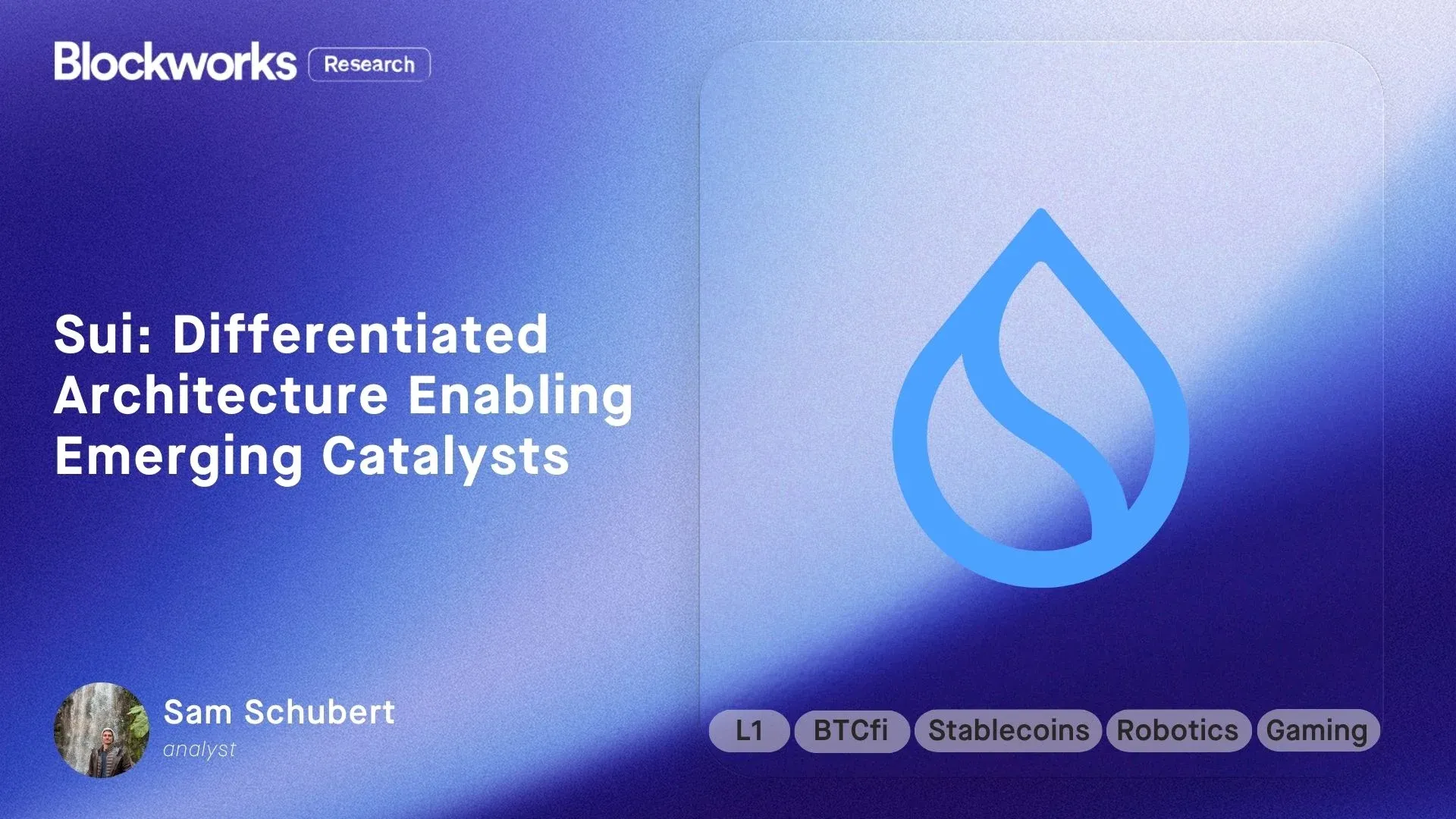 Blockworks Research

Sui: Differentiated Architecture Enabling Emerging Catalysts

Sam Schubert
analyst

L1 BTCfi Stablecoins Robotics Gaming